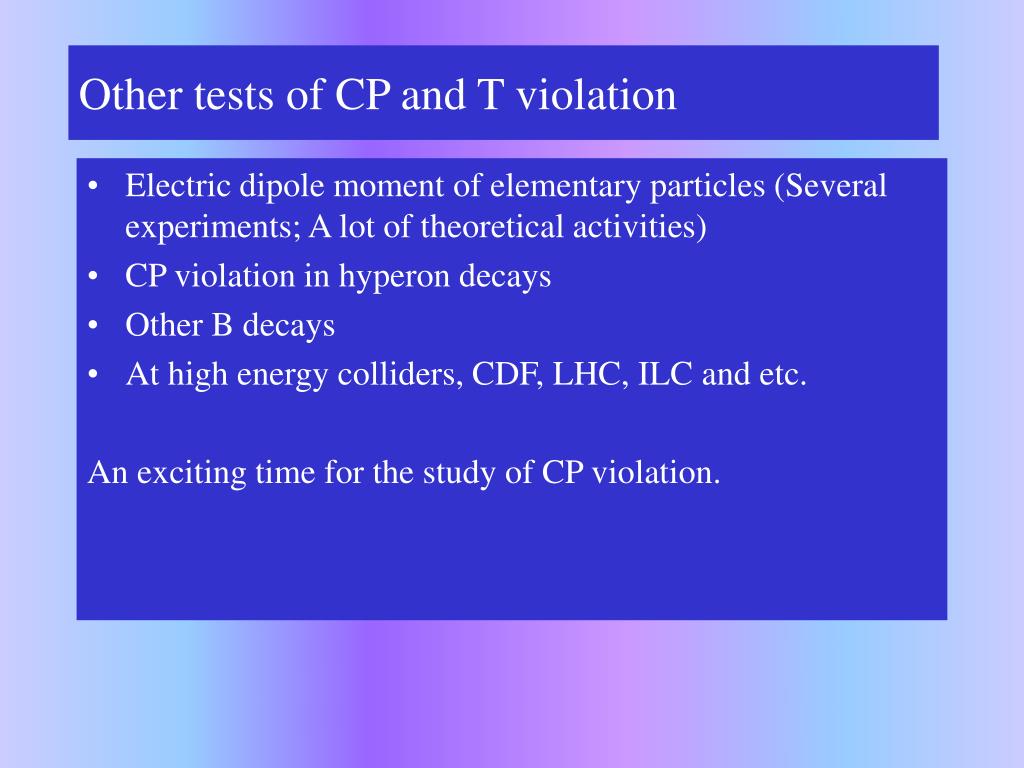 Other tests of CP and T violation

• Electric dipole moment of elementary particles (Several experiments; A lot of theoretical activities)
• CP violation in hyperon decays
• Other B decays
• At high energy colliders, CDF, LHC, ILC and etc.

An exciting time for the study of CP violation.